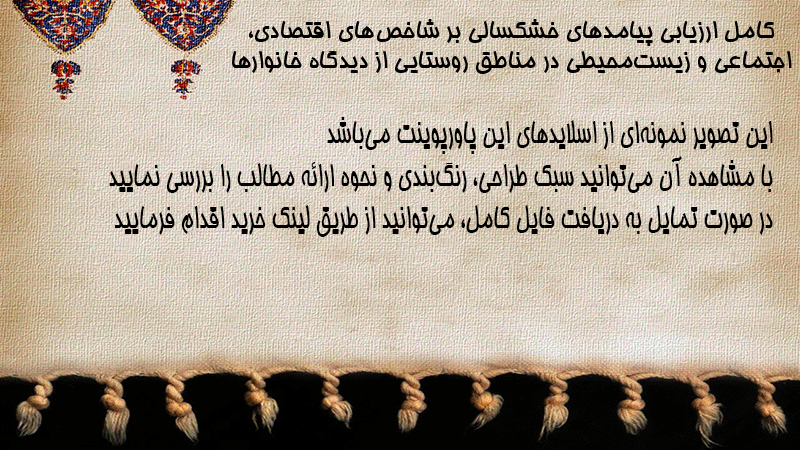 کامل ارزیابی پیامدهای خشکسالی بر شاخص‌های اقتصادی، اجتماعی و زیست‌محیطی در مناطق روستایی از دیدگاه خانوارها

این تصویر نمونه‌ای از اسلایدهای این پاورپوینت می‌باشد
با مشاهده آن می‌توانید سبک طراحی، رنگ‌بندی و نحوه ارائه مطالب را بررسی نمایید
در صورت تمایل به دریافت فایل کامل، می‌توانید از طریق لینک خرید اقدام فرمایید